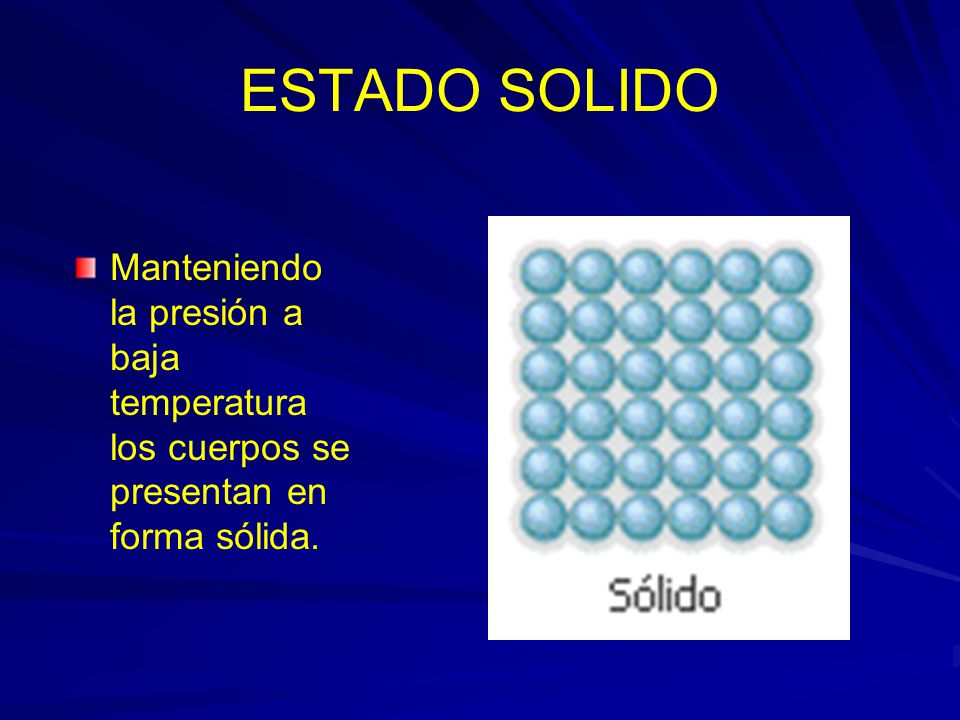 ESTADO SOLIDO

Manteniendo la presión a baja temperatura los cuerpos se presentan en forma sólida.

Sólido